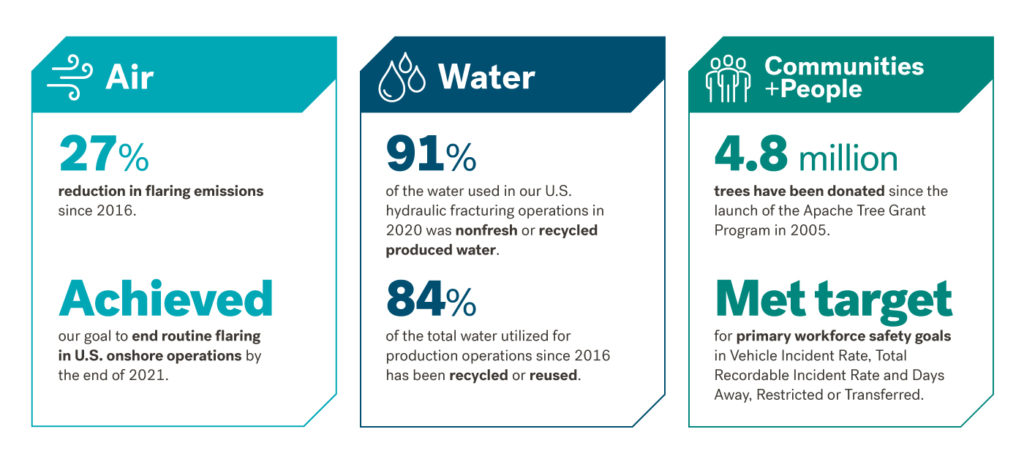 Air

27%

reduction in flaring emissions since 2016.

Achieved

our goal to end routine flaring in U.S. onshore operations by the end of 2021.

Water

91%

of the water used in our U.S. hydraulic fracturing operations in 2020 was nonfresh or recycled produced water.

84%

of the total water utilized for production operations since 2016 has been recycled or reused.

Communities +People

4.8 million

trees have been donated since the launch of the Apache Tree Grant Program in 2005.

Met target

for primary workforce safety goals in Vehicle Incident Rate, Total Recordable Incident Rate and Days Away, Restricted or Transferred.